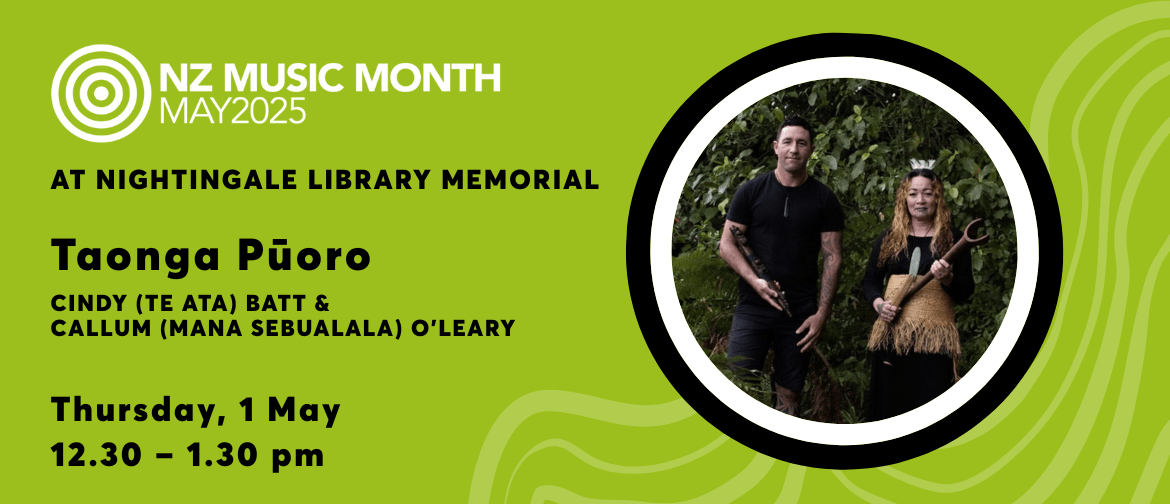 NZ MUSIC MONTH
MAY2025

AT NIGHTINGALE LIBRARY MEMORIAL

Taonga Pūoro

CINDY (TE ATA) BATT &
CALLUM (MANA SEBUALALA) O'LEARY

Thursday, 1 May
12.30 – 1.30 pm